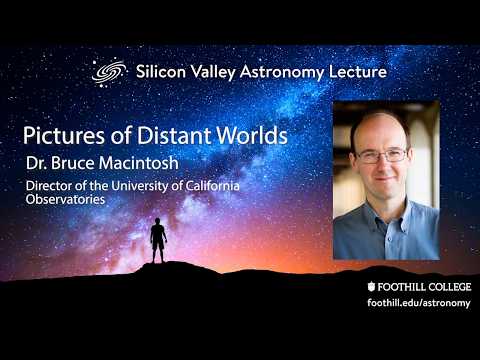 Silicon Valley Astronomy Lecture

Pictures of Distant Worlds

Dr. Bruce Macintosh

Director of the University of California Observatories

FOOTHILL COLLEGE
foothill.edu/astronomy